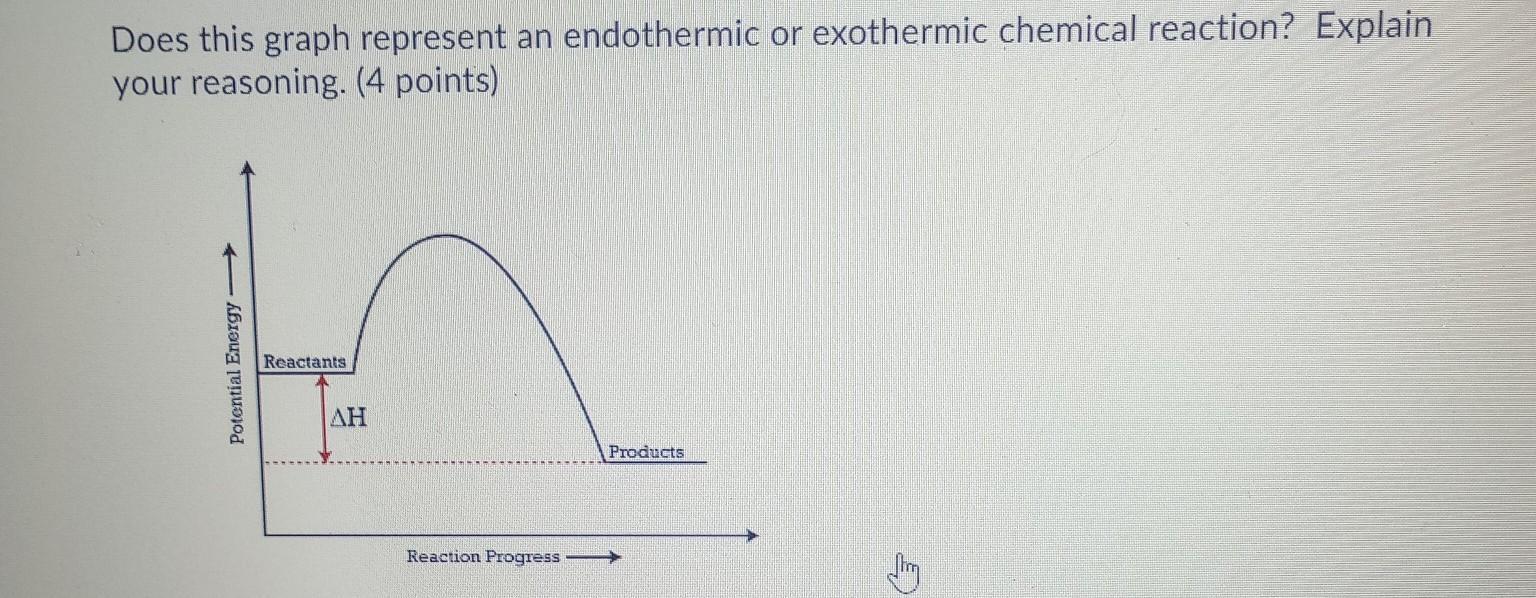 Does this graph represent an endothermic or exothermic chemical reaction? Explain your reasoning. (4 points)

Potential Energy
Reactants
$\Delta H$
Products
Reaction Progress